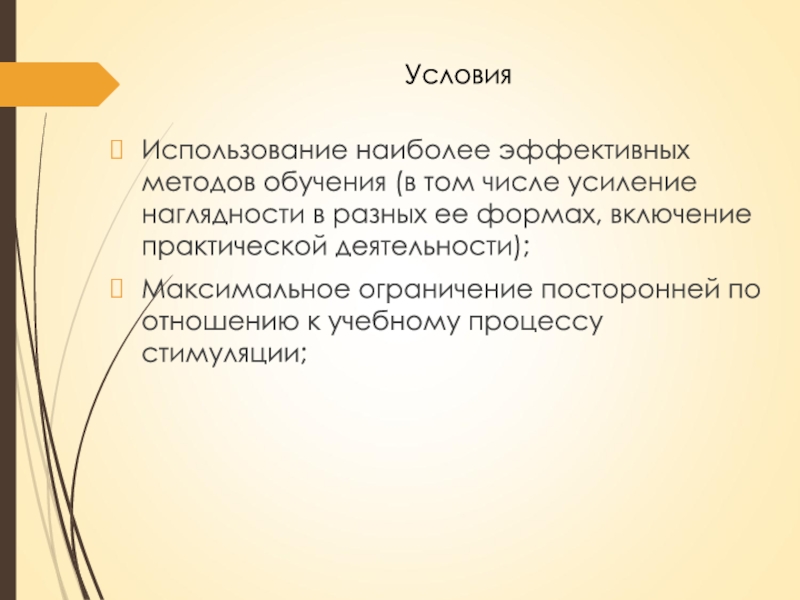 Условия

Использование наиболее эффективных методов обучения (в том числе усиление наглядности в разных ее формах, включение практической деятельности);

Максимальное ограничение посторонней по отношению к учебному процессу стимуляции;